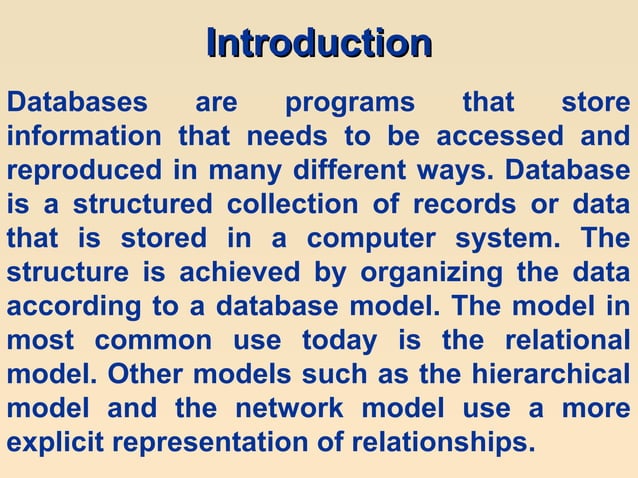 Introduction

Databases are programs that store information that needs to be accessed and reproduced in many different ways. Database is a structured collection of records or data that is stored in a computer system. The structure is achieved by organizing the data according to a database model. The model in most common use today is the relational model. Other models such as the hierarchical model and the network model use a more explicit representation of relationships.